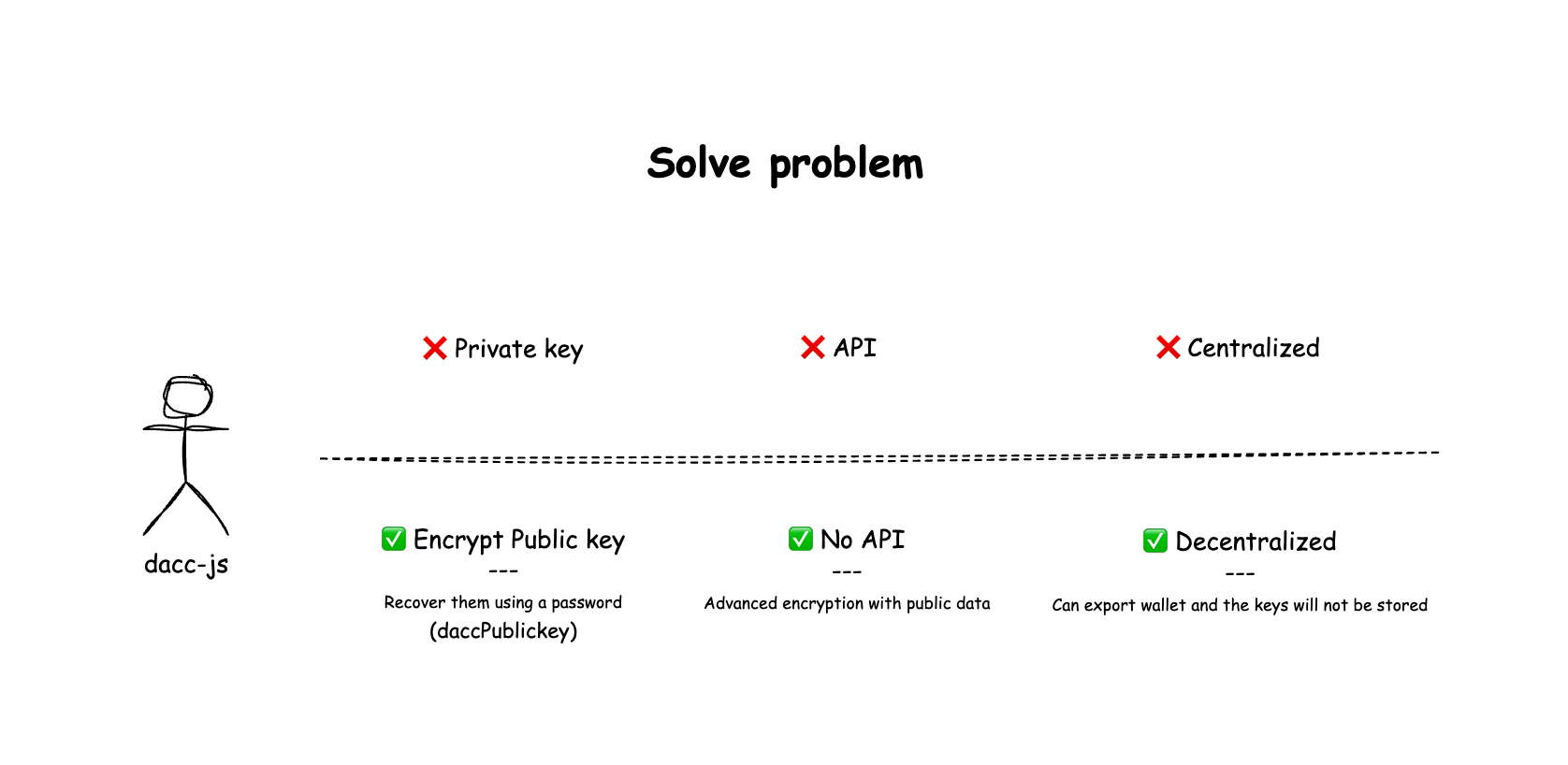 Solve problem

❌ Private key

❌ API

❌ Centralized

dacc-js

✅ Encrypt Public key
---
Recover them using a password
(daccPublickey)

✅ No API
---
Advanced encryption with public data

✅ Decentralized
---
Can export wallet and the keys will not be stored